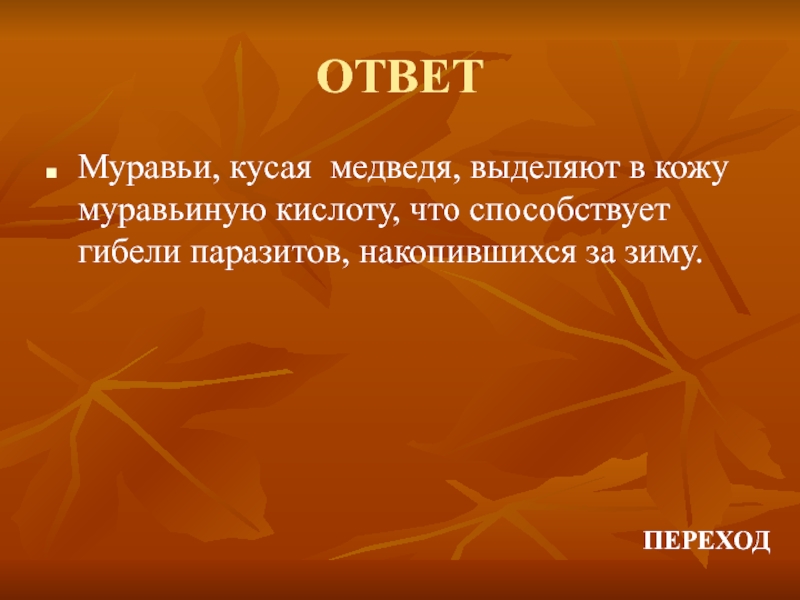 ОТВЕТ

Муравьи, кусая медведя, выделяют в кожу муравьиную кислоту, что способствует гибели паразитов, накопившихся за зиму.

ПЕРЕХОД